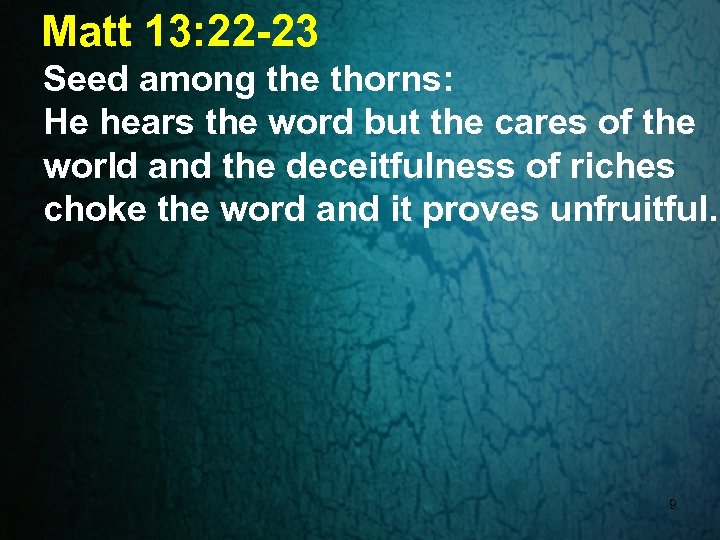 Matt 13:22-23

Seed among the thorns:
He hears the word but the cares of the world and the deceitfulness of riches choke the word and it proves unfruitful.

9